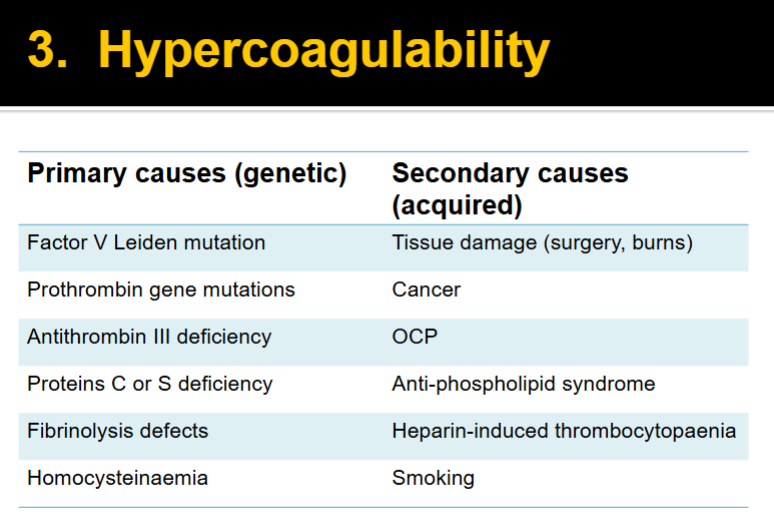 3. Hypercoagulability

| Primary causes (genetic) | Secondary causes (acquired) |
|---|---|
| Factor V Leiden mutation | Tissue damage (surgery, burns) |
| Prothrombin gene mutations | Cancer |
| Antithrombin III deficiency | OCP |
| Proteins C or S deficiency | Anti-phospholipid syndrome |
| Fibrinolysis defects | Heparin-induced thrombocytopaenia |
| Homocysteinaemia | Smoking |